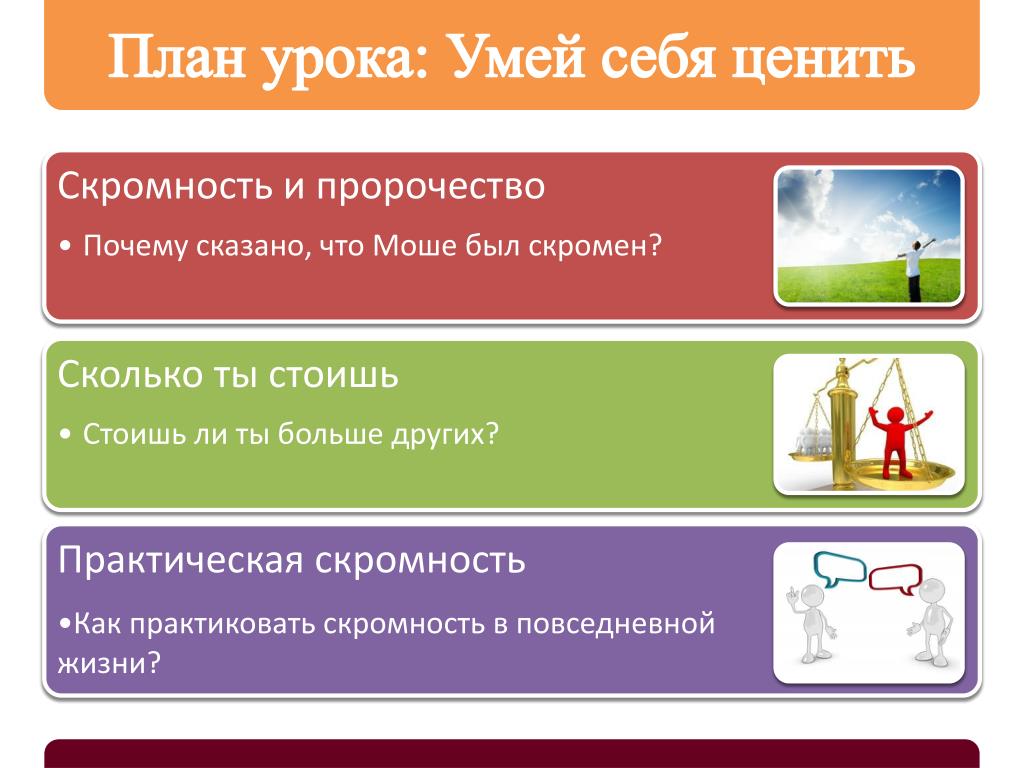 План урока: Умей себя ценить

Скромность и пророчество

• Почему сказано, что Моше был скромен?

Сколько ты стоишь

• Стоишь ли ты больше других?

Практическая скромность

•Как практиковать скромность в повседневной жизни?